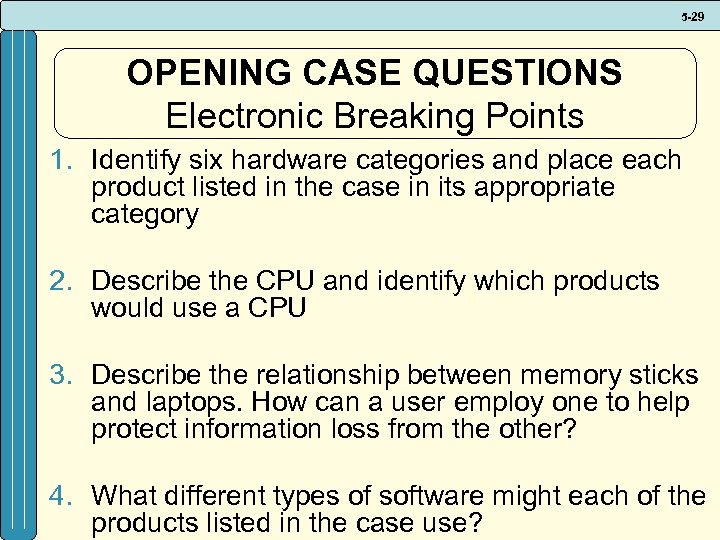 5-29

OPENING CASE QUESTIONS
Electronic Breaking Points

1. Identify six hardware categories and place each product listed in the case in its appropriate category

2. Describe the CPU and identify which products would use a CPU

3. Describe the relationship between memory sticks and laptops. How can a user employ one to help protect information loss from the other?

4. What different types of software might each of the products listed in the case use?